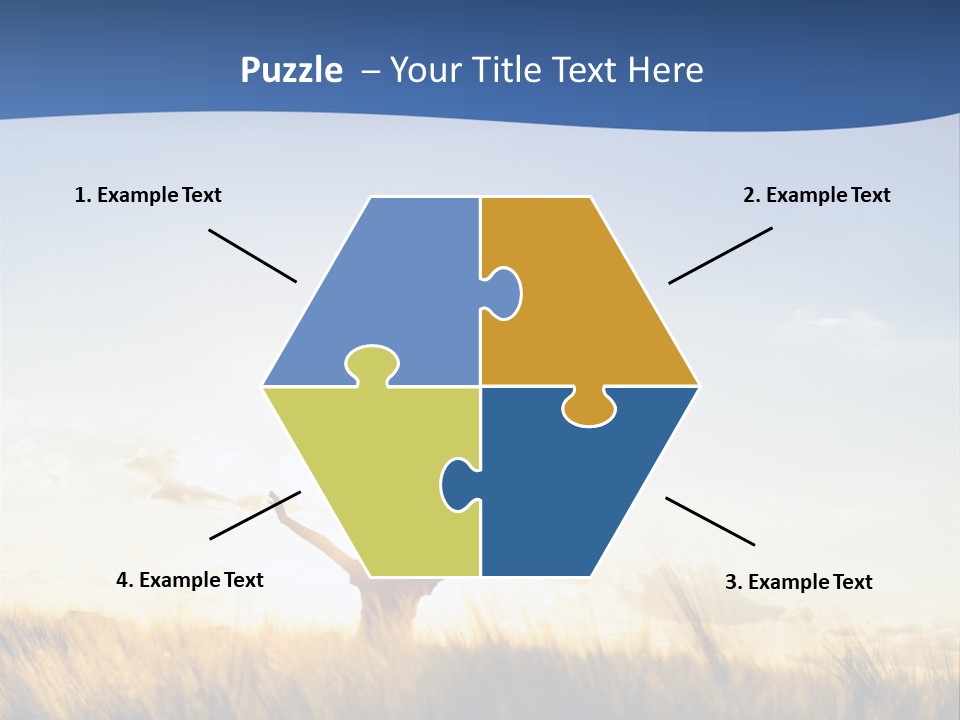 Puzzle – Your Title Text Here

1. Example Text

2. Example Text

4. Example Text

3. Example Text